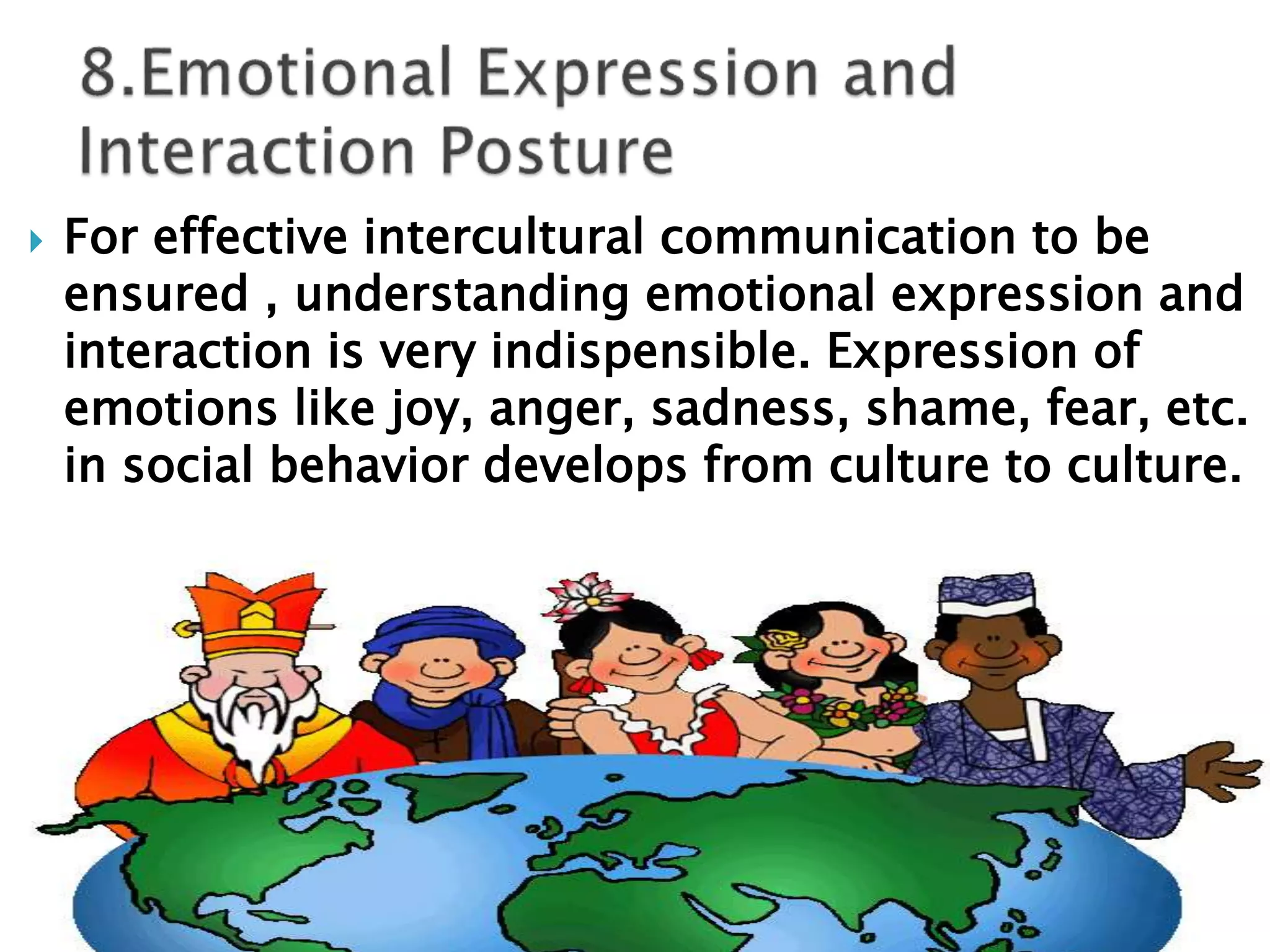 8.Emotional Expression and Interaction Posture

For effective intercultural communication to be ensured , understanding emotional expression and interaction is very indispensible. Expression of emotions like joy, anger, sadness, shame, fear, etc. in social behavior develops from culture to culture.